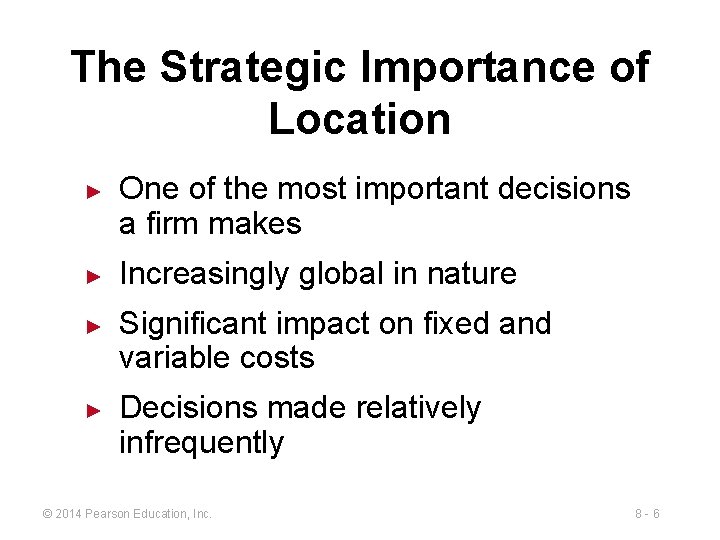 The Strategic Importance of Location

► One of the most important decisions a firm makes

► Increasingly global in nature

► Significant impact on fixed and variable costs

► Decisions made relatively infrequently

© 2014 Pearson Education, Inc.

8 - 6